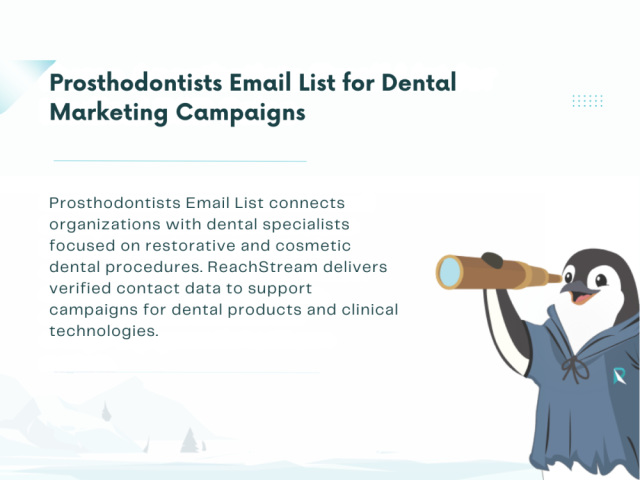 Prosthodontists Email List for Dental Marketing Campaigns

Prosthodontists Email List connects organizations with dental specialists focused on restorative and cosmetic dental procedures. ReachStream delivers verified contact data to support campaigns for dental products and clinical technologies.